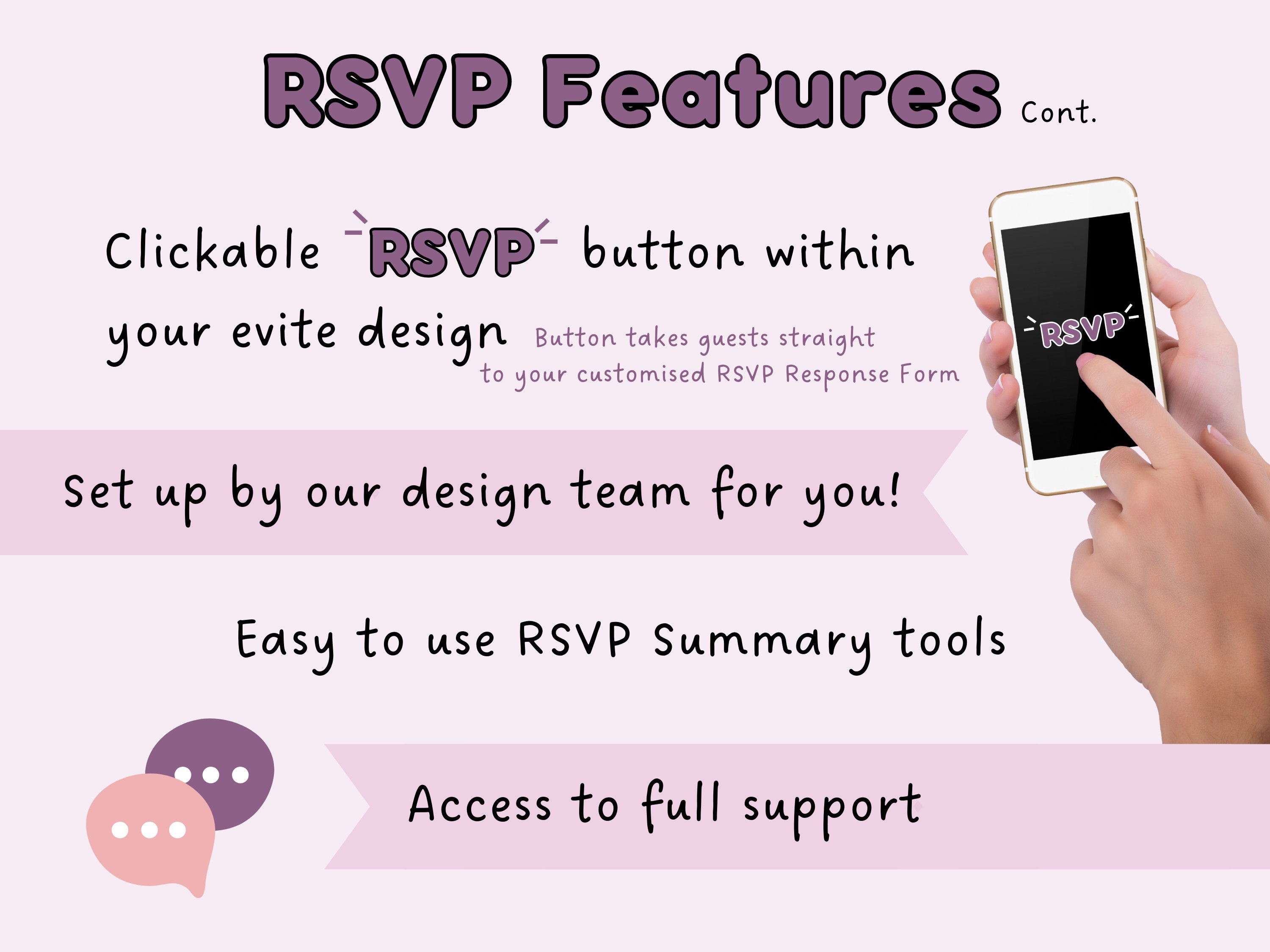 RSVP Features Cont.

Clickable RSVP button within your evite design

Button takes guests straight to your customised RSVP Response Form

RSVP

Set up by our design team for you!

Easy to use RSVP Summary tools

Access to full support